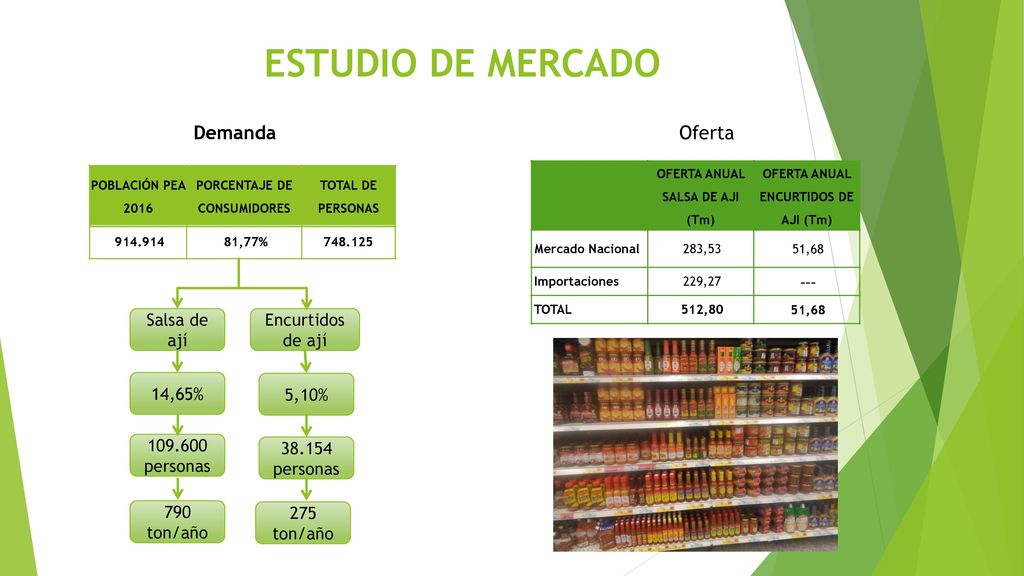 ESTUDIO DE MERCADO

Demanda

| POBLACIÓN PEA 2016 | PORCENTAJE DE CONSUMIDORES | TOTAL DE PERSONAS |
|---|---|---|
| 914.914 | 81,77% | 748.125 |

Salsa de ají

14,65%

109.600 personas

790 ton/año

Encurtidos de ají

5,10%

38.154 personas

275 ton/año

Oferta

| | OFERTA ANUAL SALSA DE AJI (Tm) | OFERTA ANUAL ENCURTIDOS DE AJI (Tm) |
|---|---|---|
| Mercado Nacional | 283,53 | 51,68 |
| Importaciones | 229,27 | --- |
| TOTAL | 512,80 | 51,68 |